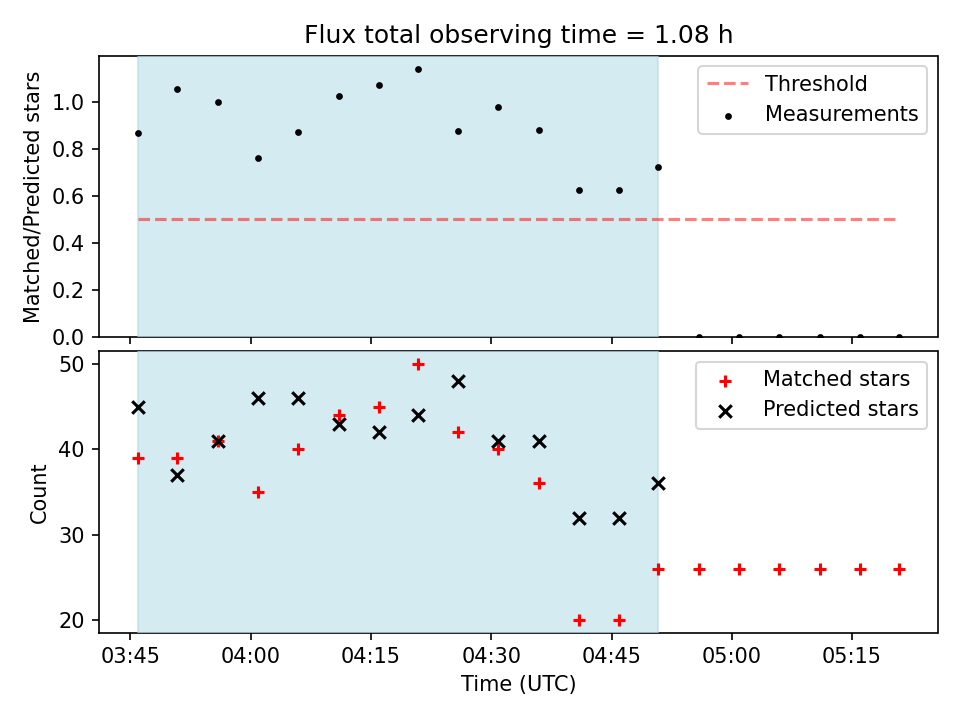 Flux total observing time = 1.08 h

Matched/Predicted stars

1.0
0.8
0.6
0.4
0.2
0.0

Threshold
Measurements

Count

50
40
30
20

Matched stars
Predicted stars

03:45
04:00
04:15
04:30
04:45
05:00
05:15

Time (UTC)